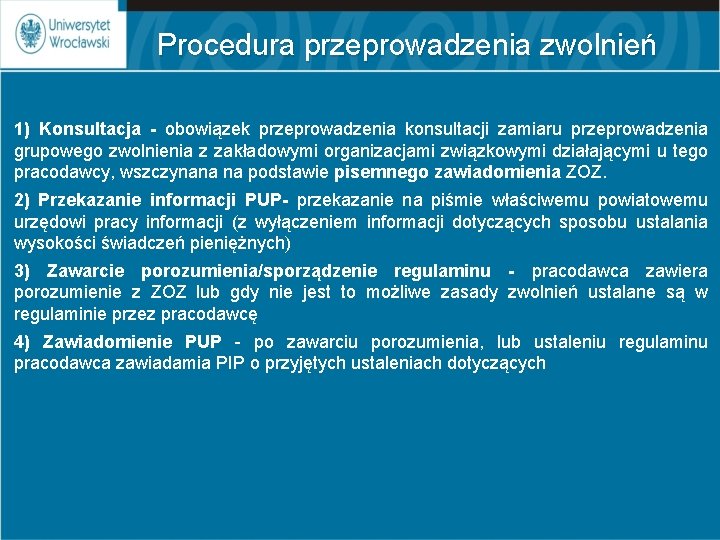 Uniwersytet Wrocławski

Procedura przeprowadzenia zwolnień

1) Konsultacja - obowiązek przeprowadzenia konsultacji zamiaru przeprowadzenia grupowego zwolnienia z zakładowymi organizacjami związkowymi działającymi u tego pracodawcy, wszczynana na podstawie pisemnego zawiadomienia ZOZ.

2) Przekazanie informacji PUP- przekazanie na piśmie właściwemu powiatowemu urzędowi pracy informacji (z wyłączeniem informacji dotyczących sposobu ustalania wysokości świadczeń pieniężnych)

3) Zawarcie porozumienia/sporządzenie regulaminu - pracodawca zawiera porozumienie z ZOZ lub gdy nie jest to możliwe zasady zwolnień ustalane są w regulaminie przez pracodawcę

4) Zawiadomienie PUP - po zawarciu porozumienia, lub ustaleniu regulaminu pracodawca zawiadamia PIP o przyjętych ustaleniach dotyczących